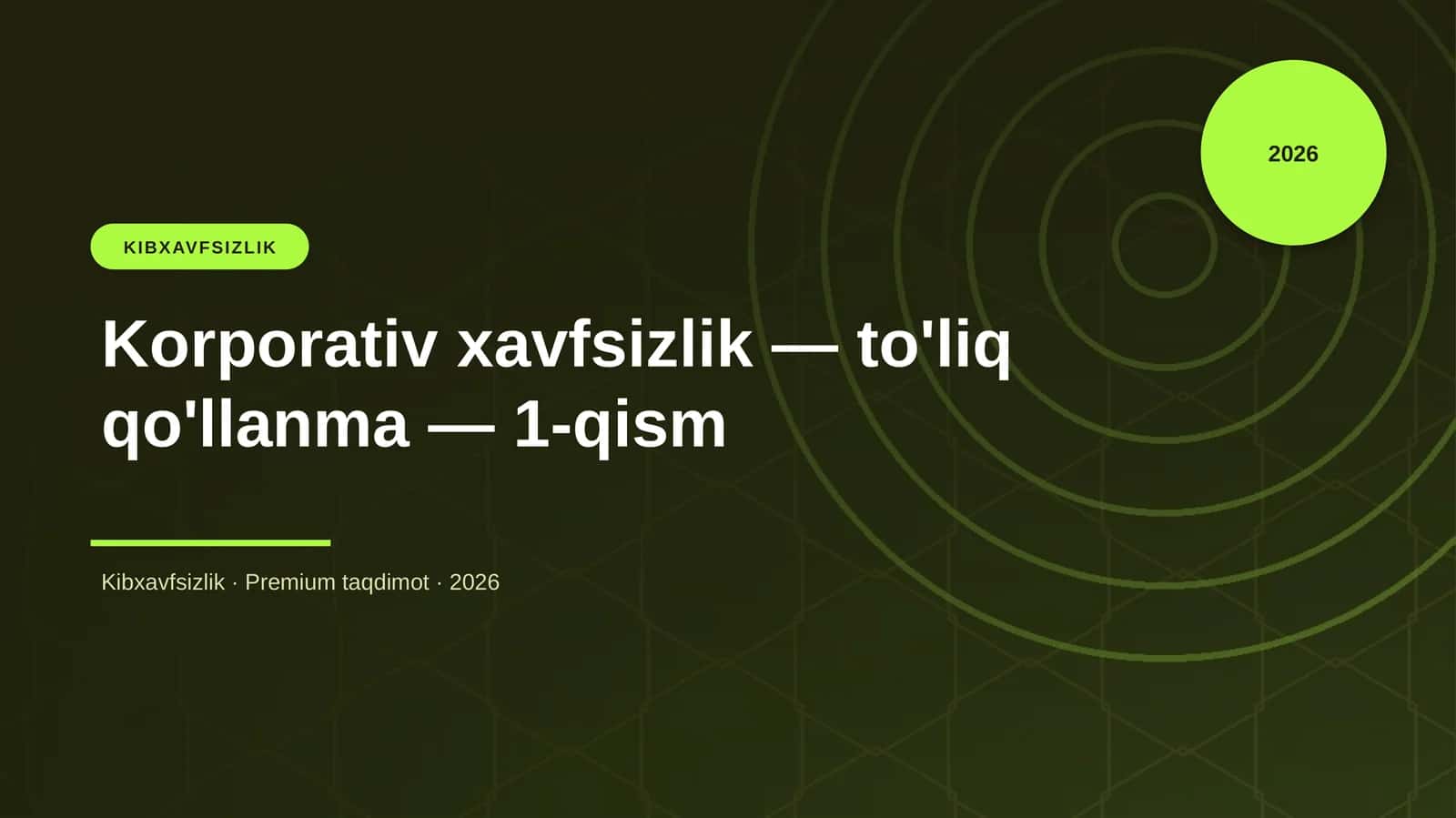 2026

KIBXAVFSIZLIK

Korporativ xavfsizlik — to'liq qo'llanma — 1-qism

Kibxavfsizlik · Premium taqdimot · 2026